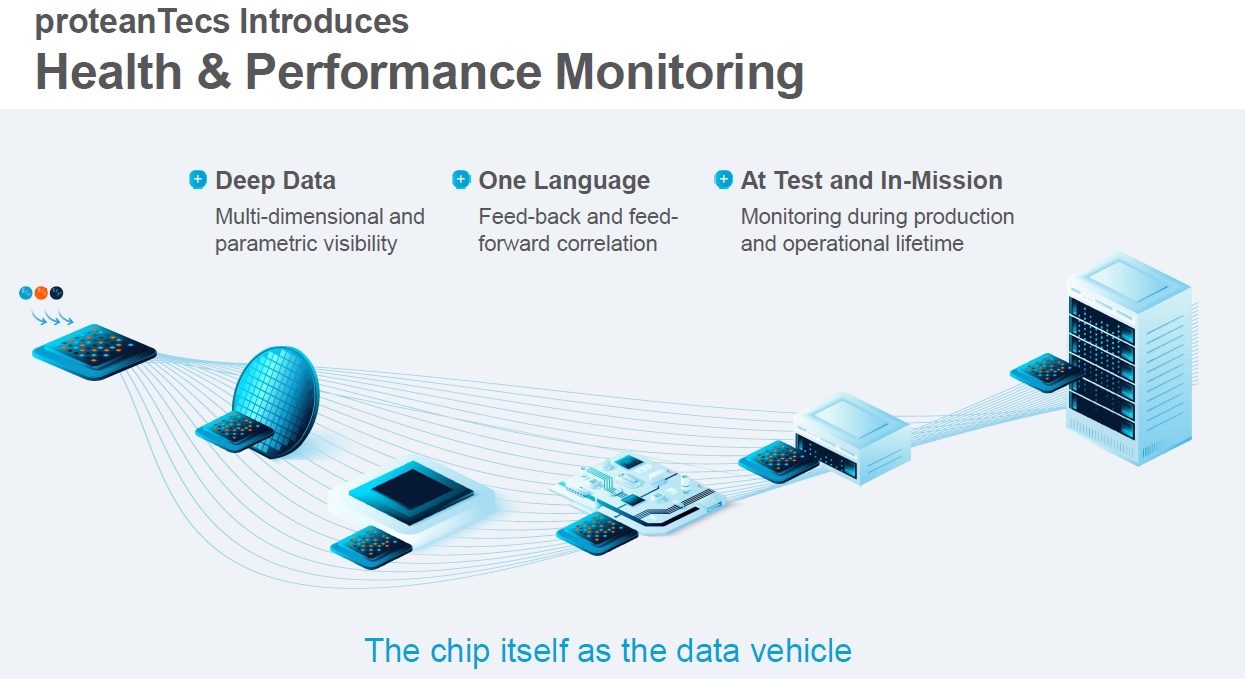 proteanTecs Introduces
Health & Performance Monitoring

Deep Data
Multi-dimensional and parametric visibility

One Language
Feed-back and feed-forward correlation

At Test and In-Mission
Monitoring during production and operational lifetime

The chip itself as the data vehicle